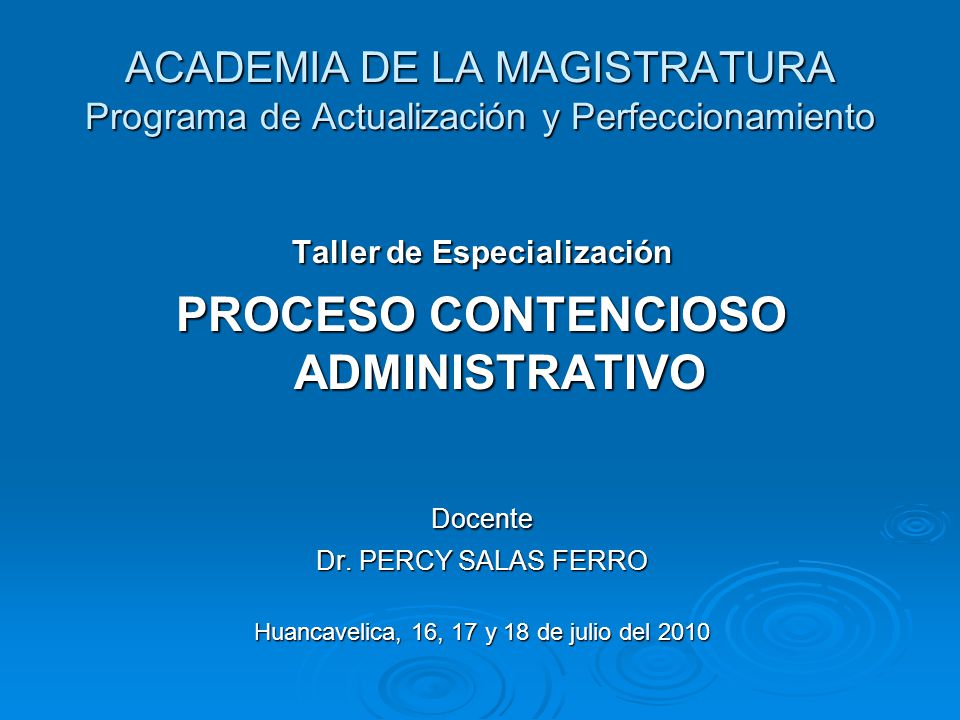 ACADEMIA DE LA MAGISTRATURA
Programa de Actualización y Perfeccionamiento

Taller de Especialización

PROCESO CONTENCIOSO ADMINISTRATIVO

Docente
Dr. PERCY SALAS FERRO

Huancavelica, 16, 17 y 18 de julio del 2010